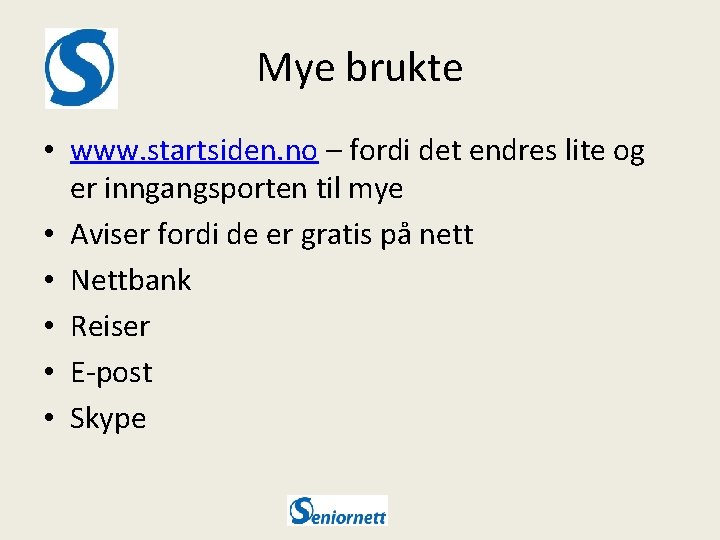 Mye brukte

• www.startsiden.no – fordi det endres lite og er inngangsporten til mye
• Aviser fordi de er gratis på nett
• Nettbank
• Reiser
• E-post
• Skype

Seniornett